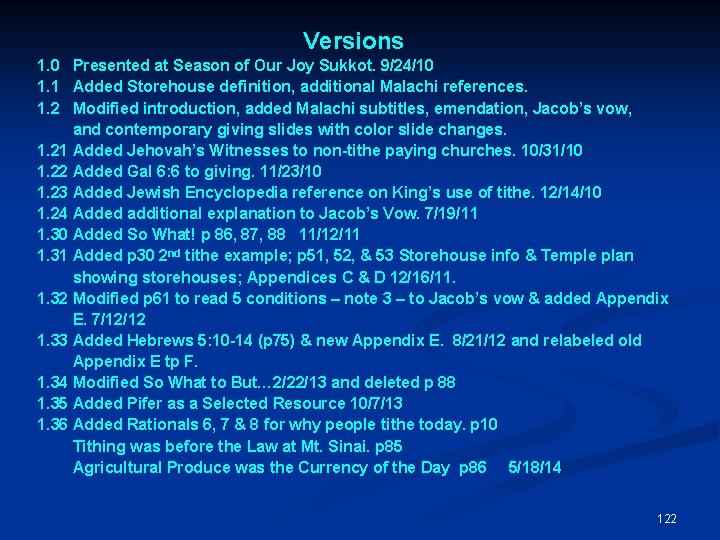 Versions

1.0 Presented at Season of Our Joy Sukkot. 9/24/10
1.1 Added Storehouse definition, additional Malachi references.
1.2 Modified introduction, added Malachi subtitles, emendation, Jacob's vow, and contemporary giving slides with color slide changes.
1.21 Added Jehovah's Witnesses to non-tithe paying churches. 10/31/10
1.22 Added Gal 6:6 to giving. 11/23/10
1.23 Added Jewish Encyclopedia reference on King's use of tithe. 12/14/10
1.24 Added additional explanation to Jacob's Vow. 7/19/11
1.30 Added So What! p 86, 87, 88 11/12/11
1.31 Added p30 2$^{nd}$ tithe example; p51, 52, & 53 Storehouse info & Temple plan showing storehouses; Appendices C & D 12/16/11.
1.32 Modified p61 to read 5 conditions – note 3 – to Jacob's vow & added Appendix E. 7/12/12
1.33 Added Hebrews 5:10-14 (p75) & new Appendix E. 8/21/12 and relabeled old Appendix E tp F.
1.34 Modified So What to But…2/22/13 and deleted p 88
1.35 Added Pifer as a Selected Resource 10/7/13
1.36 Added Rationals 6, 7 & 8 for why people tithe today. p10
Tithing was before the Law at Mt. Sinai. p85
Agricultural Produce was the Currency of the Day p86 5/18/14

122